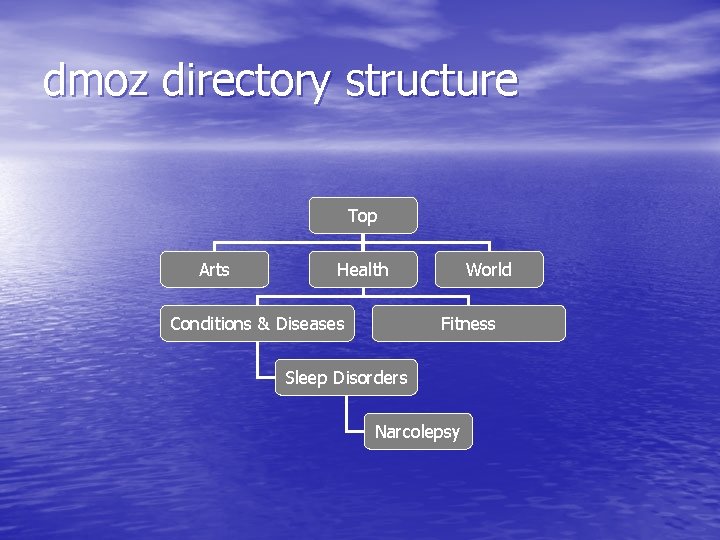 dmoz directory structure

Top

Arts

Health

World

Conditions & Diseases

Fitness

Sleep Disorders

Narcolepsy